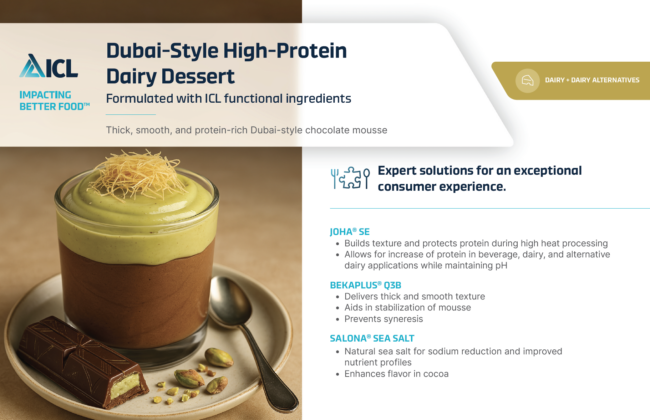 ICL

IMPACTING BETTER FOOD™

Dubai-Style High-Protein Dairy Dessert

Formulated with ICL functional ingredients

Thick, smooth, and protein-rich Dubai-style chocolate mousse

DAIRY + DAIRY ALTERNATIVES

Expert solutions for an exceptional consumer experience.

JOHA® SE
• Builds texture and protects protein during high heat processing
• Allows for increase of protein in beverage, dairy, and alternative dairy applications while maintaining pH

BEKAPLUS® Q3B
• Delivers thick and smooth texture
• Aids in stabilization of mousse
• Prevents syneresis

SALONA® SEA SALT
• Natural sea salt for sodium reduction and improved nutrient profiles
• Enhances flavor in cocoa